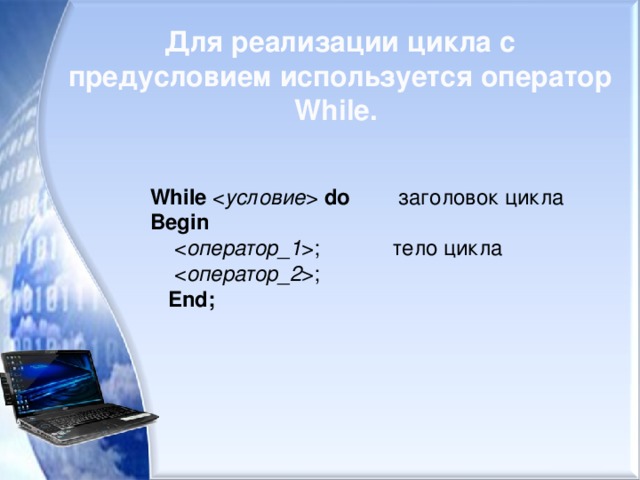 Для реализации цикла с предусловием используется оператор While.

While <условие> do заголовок цикла
Begin
<оператор_1>; тело цикла
<оператор_2>;
End;